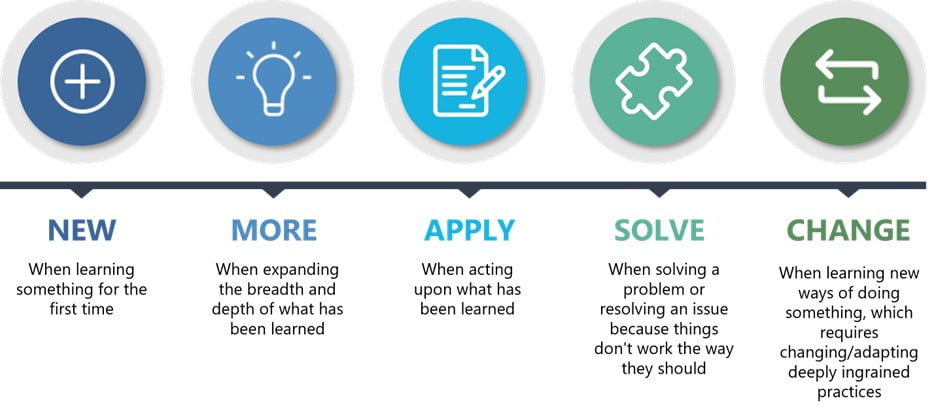 NEW
When learning something for the first time

MORE
When expanding the breadth and depth of what has been learned

APPLY
When acting upon what has been learned

SOLVE
When solving a problem or resolving an issue because things don't work the way they should

CHANGE
When learning new ways of doing something, which requires changing/adapting deeply ingrained practices